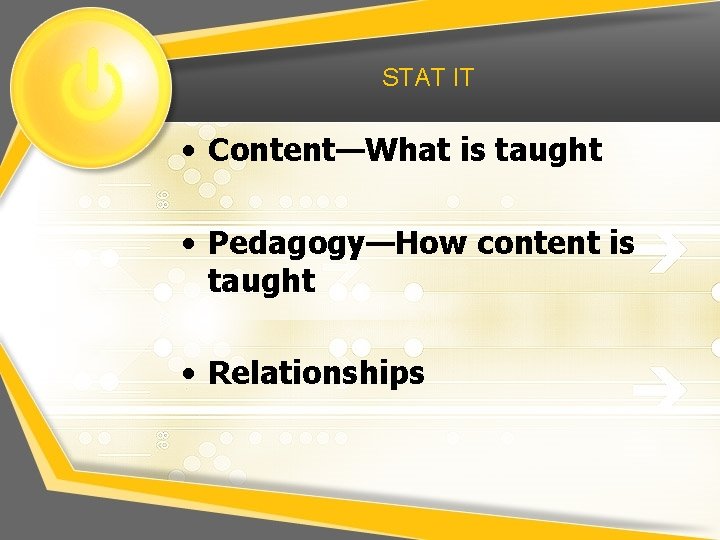 STAT IT

• Content—What is taught

• Pedagogy—How content is taught

• Relationships